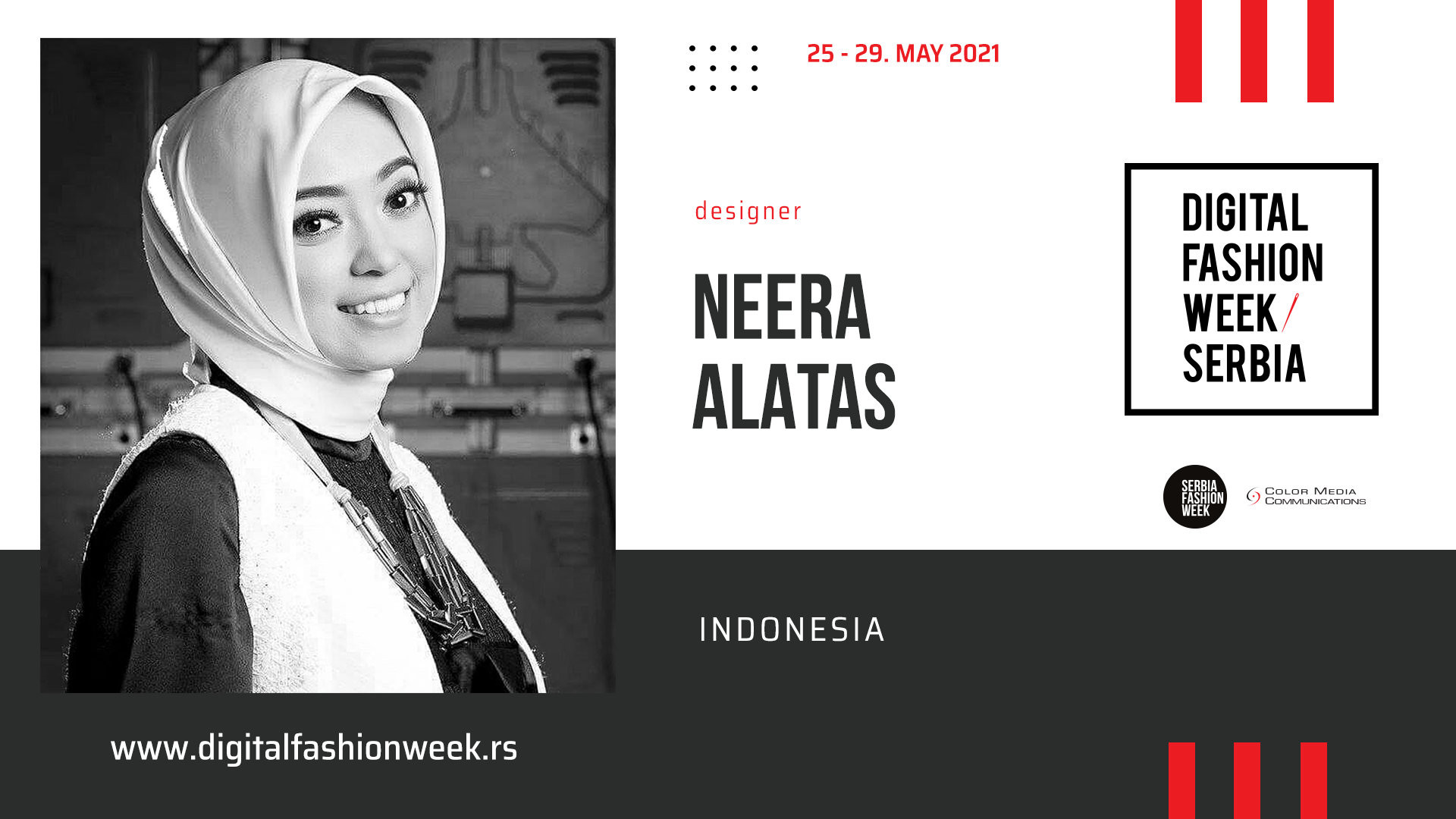 25 - 29. MAY 2021

designer

NEERA ALATAS

DIGITAL FASHION WEEK / SERBIA

SERBIA FASHION WEEK

COLOR MEDIA COMMUNICATIONS

INDONESIA

www.digitalfashionweek.rs